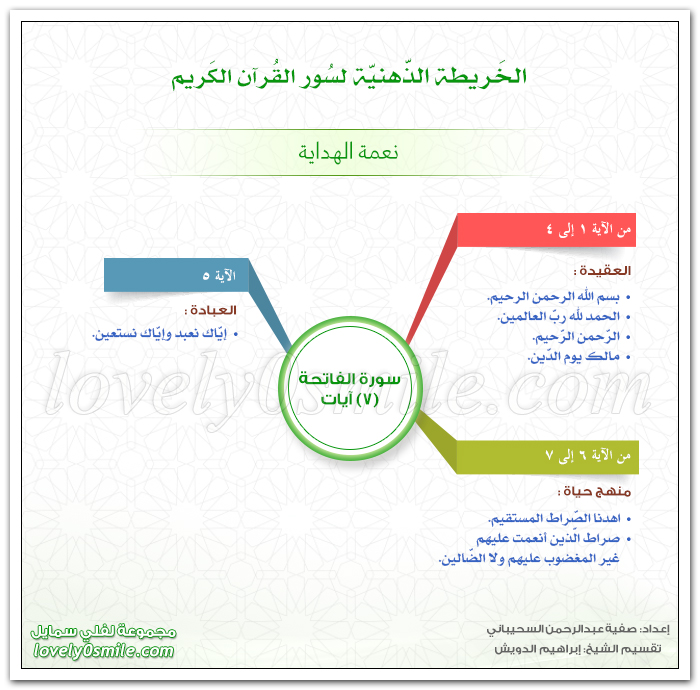 الخَريطة الذّهنيّة لسُور القُرآن الكَريم

نعمة الهداية

من الآية ١ إلى ٤

العقيدة :

• بسم الله الرحمن الرحيم.
• الحمد لله ربّ العالمين.
• الرّحمن الرّحيم.
• مالك يوم الدّين.

الآية ٥

العبادة :

• إيّاك نعبد وإيّاك نستعين.

سورة الفاتحة
(٧) آيات

lovely0smile.com

من الآية ٦ إلى ٧

منهج حياة :

• اهدنا الصّراط المستقيم.
• صراط الّذين أنعمت عليهم غير المغضوب عليهم ولا الضّالين.

إعداد: صفية عبدالرحمن السحيباني
تقسيم الشيخ: إبراهيم الدويش

مجموعة لفلي سمايل
lovely0smile.com